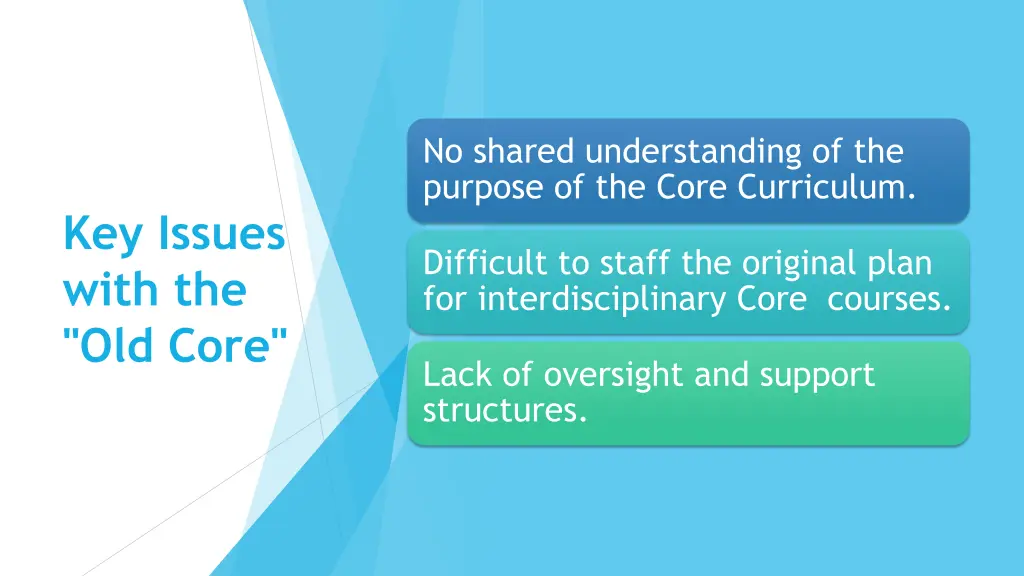 Key Issues with the "Old Core"

No shared understanding of the purpose of the Core Curriculum.

Difficult to staff the original plan for interdisciplinary Core courses.

Lack of oversight and support structures.